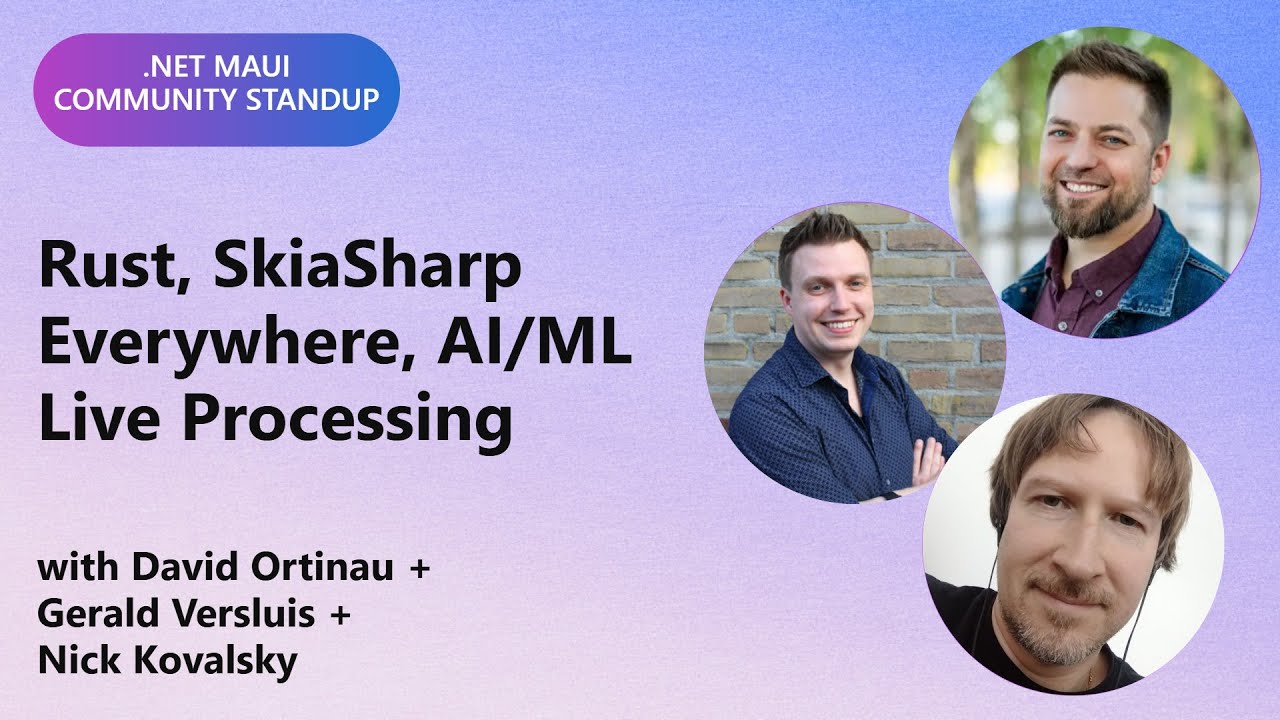 .NET MAUI
COMMUNITY STANDUP

Rust, SkiaSharp Everywhere, AI/ML Live Processing

with David Ortinau + Gerald Versluis + Nick Kovalsky